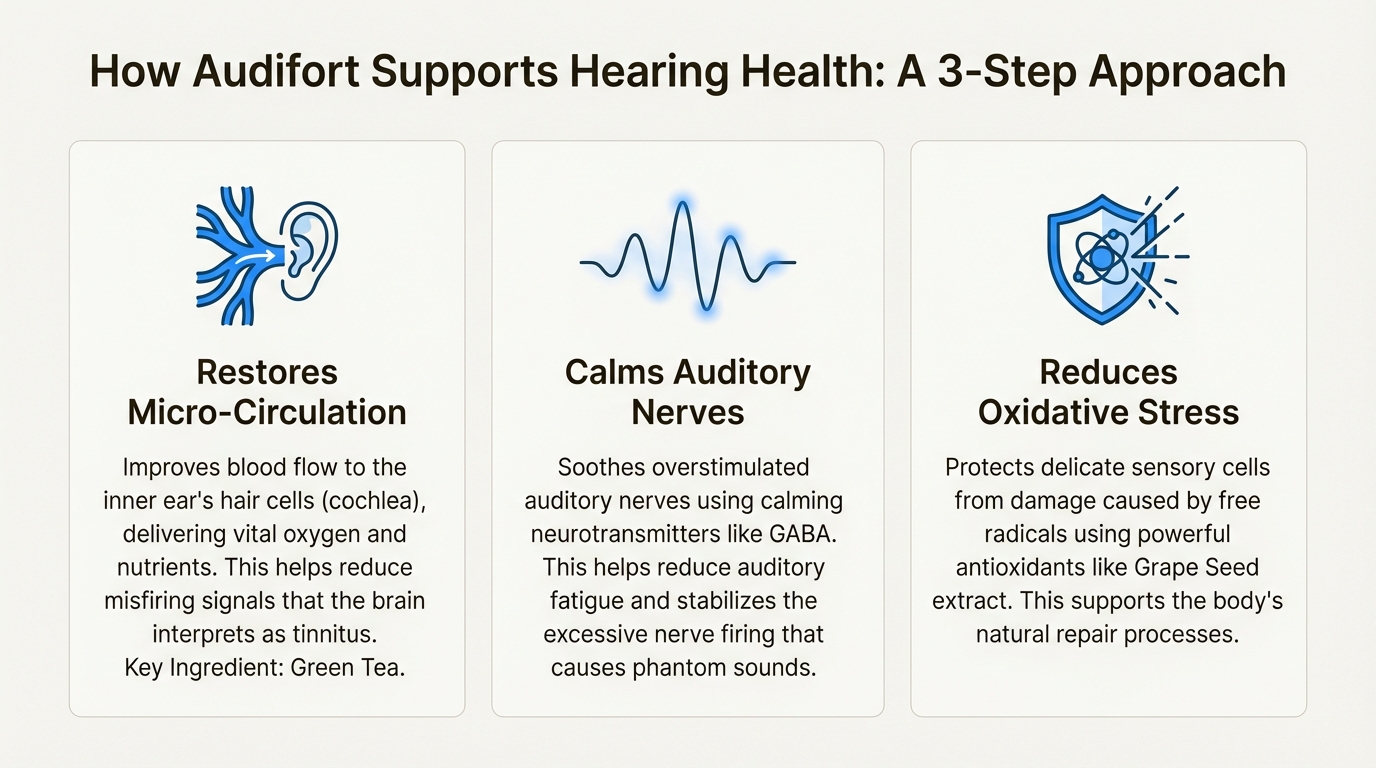 How Audifort Supports Hearing Health: A 3-Step Approach

Restores Micro-Circulation

Improves blood flow to the inner ear's hair cells (cochlea), delivering vital oxygen and nutrients. This helps reduce misfiring signals that the brain interprets as tinnitus.
Key Ingredient: Green Tea.

Calms Auditory Nerves

Soothes overstimulated auditory nerves using calming neurotransmitters like GABA. This helps reduce auditory fatigue and stabilizes the excessive nerve firing that causes phantom sounds.

Reduces Oxidative Stress

Protects delicate sensory cells from damage caused by free radicals using powerful antioxidants like Grape Seed extract. This supports the body's natural repair processes.